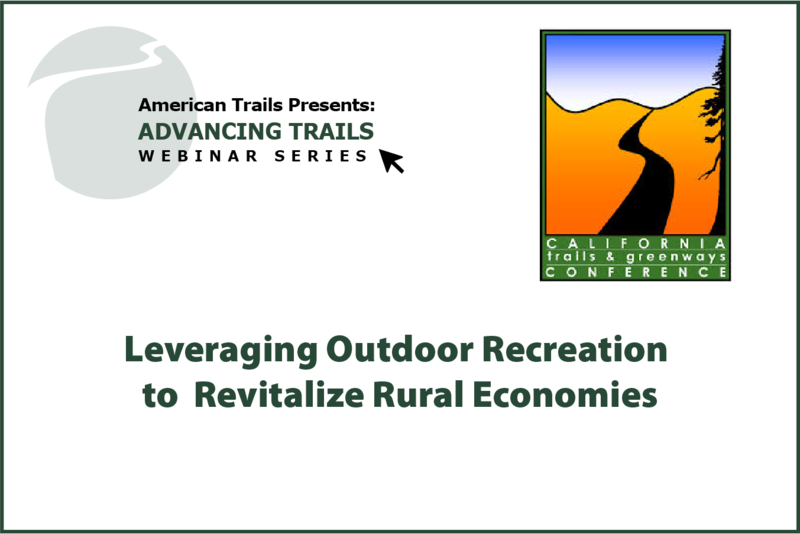 American Trails Presents:
ADVANCING TRAILS
WEBINAR SERIES

CALIFORNIA
trails & greenways
CONFERENCE

Leveraging Outdoor Recreation to Revitalize Rural Economies